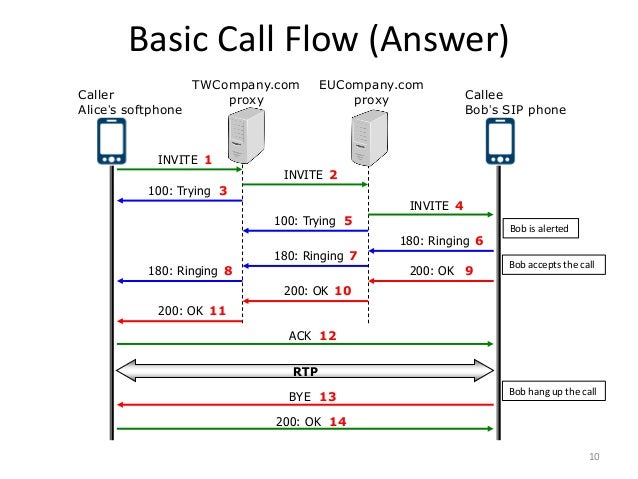 Basic Call Flow (Answer)

Caller
Alice's softphone

TWCompany.com
proxy

EUCompany.com
proxy

Callee
Bob's SIP phone

INVITE 1

INVITE 2

100: Trying 3

INVITE 4

100: Trying 5

Bob is alerted

180: Ringing 6

180: Ringing 7

Bob accepts the call

180: Ringing 8

200: OK 9

200: OK 10

200: OK 11

ACK 12

RTP

BYE 13

Bob hang up the call

200: OK 14

10